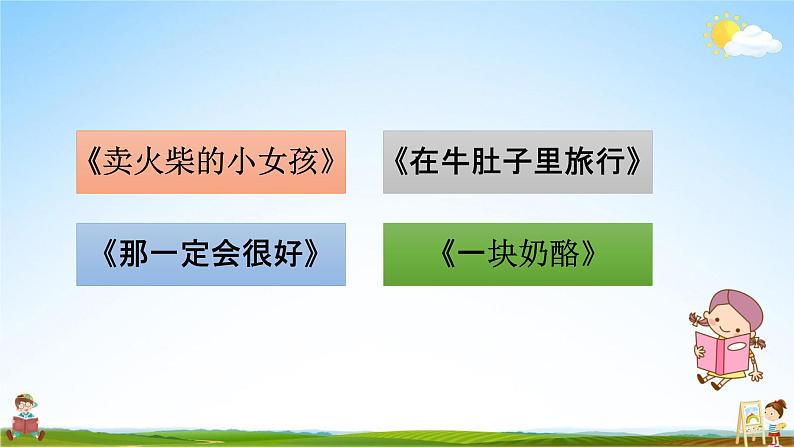 《卖火柴的小女孩》

《在牛肚子里旅行》

《那一定会很好》

《一块奶酪》